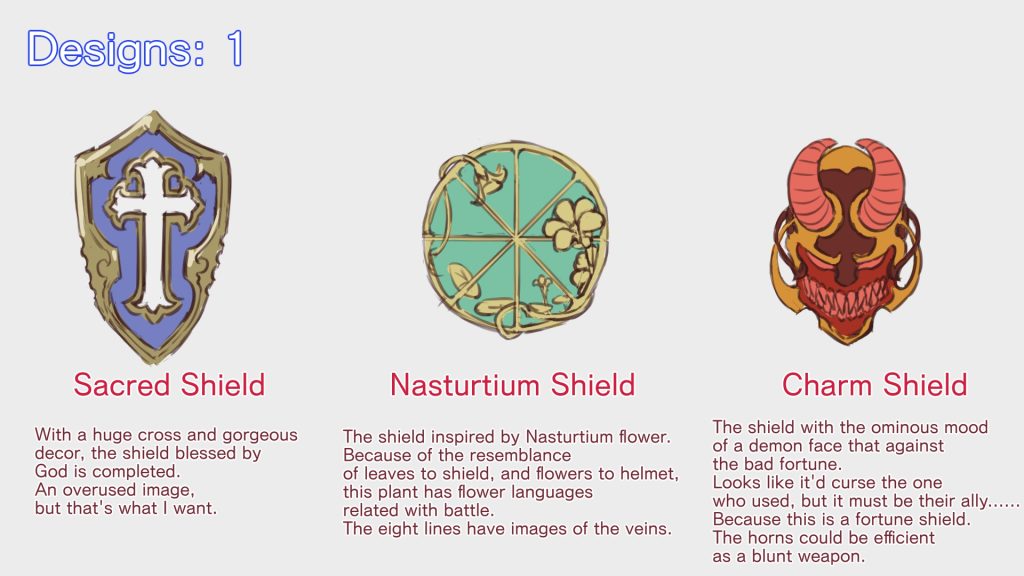 Designs: 1

Sacred Shield

With a huge cross and gorgeous decor, the shield blessed by God is completed.
An overused image, but that's what I want.

Nasturtium Shield

The shield inspired by Nasturtium flower.
Because of the resemblance of leaves to shield, and flowers to helmet, this plant has flower languages related with battle.
The eight lines have images of the veins.

Charm Shield

The shield with the ominous mood of a demon face that against the bad fortune.
Looks like it'd curse the one who used, but it must be their ally......
Because this is a fortune shield.
The horns could be efficient as a blunt weapon.